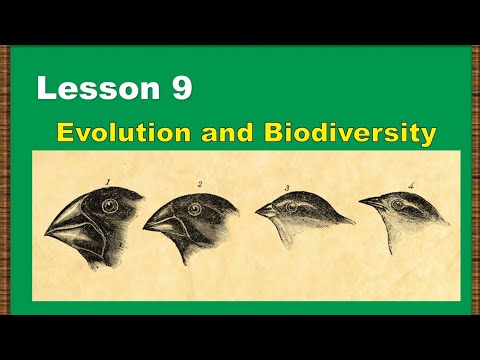 Lesson 9

Evolution and Biodiversity

1

2

3

4